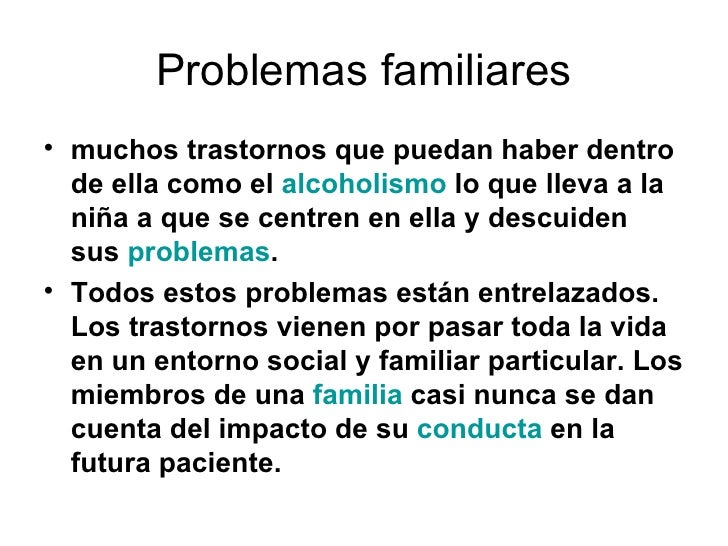 Problemas familiares

• muchos trastornos que puedan haber dentro de ella como el alcoholismo lo que lleva a la niña a que se centren en ella y descuiden sus problemas.

• Todos estos problemas están entrelazados. Los trastornos vienen por pasar toda la vida en un entorno social y familiar particular. Los miembros de una familia casi nunca se dan cuenta del impacto de su conducta en la futura paciente.